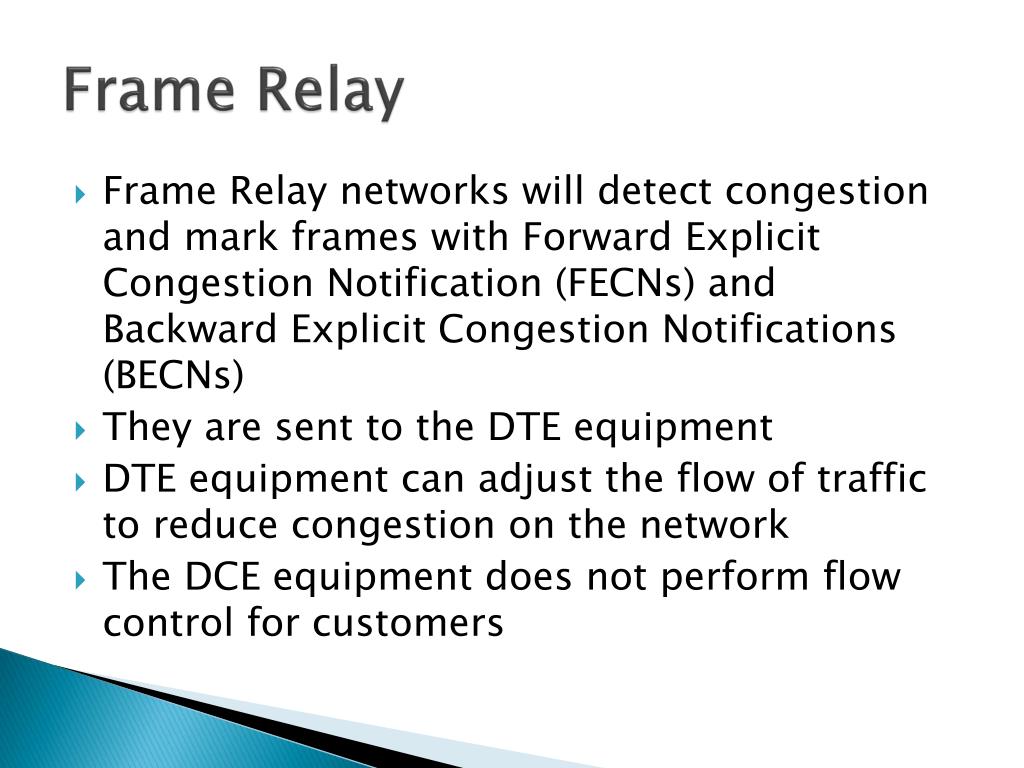 Frame Relay

Frame Relay networks will detect congestion and mark frames with Forward Explicit Congestion Notification (FECNs) and Backward Explicit Congestion Notifications (BECNs)

They are sent to the DTE equipment

DTE equipment can adjust the flow of traffic to reduce congestion on the network

The DCE equipment does not perform flow control for customers